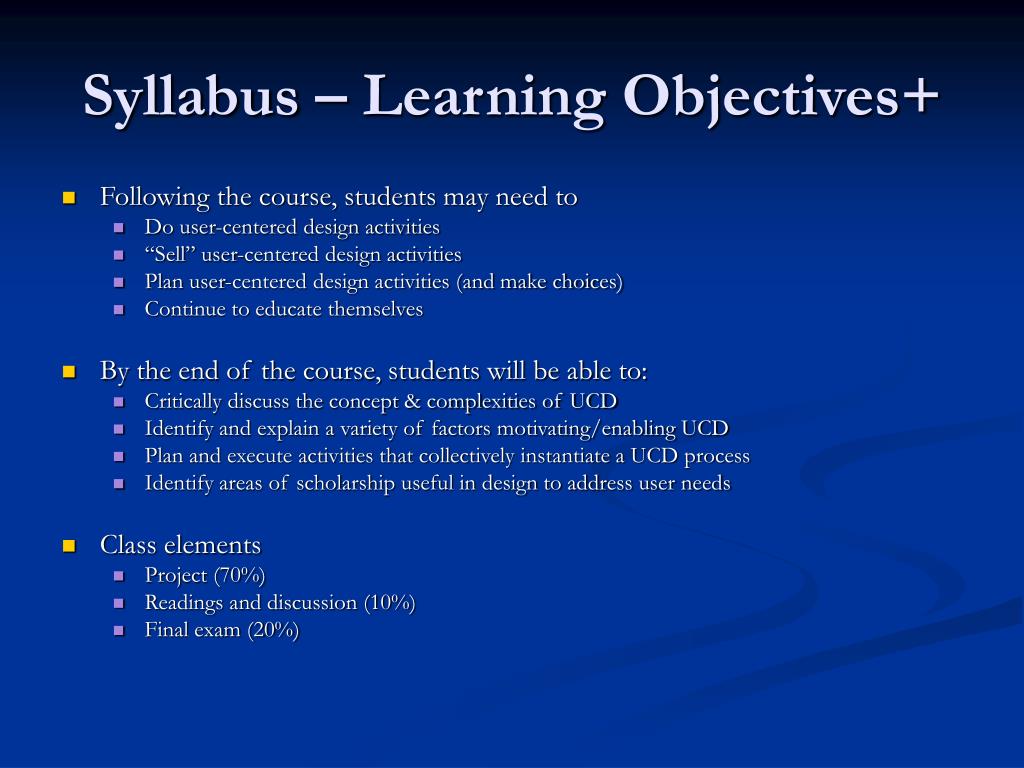 Syllabus – Learning Objectives+

- Following the course, students may need to
  - Do user-centered design activities
  - “Sell” user-centered design activities
  - Plan user-centered design activities (and make choices)
  - Continue to educate themselves

- By the end of the course, students will be able to:
  - Critically discuss the concept & complexities of UCD
  - Identify and explain a variety of factors motivating/enabling UCD
  - Plan and execute activities that collectively instantiate a UCD process
  - Identify areas of scholarship useful in design to address user needs

- Class elements
  - Project (70%)
  - Readings and discussion (10%)
  - Final exam (20%)